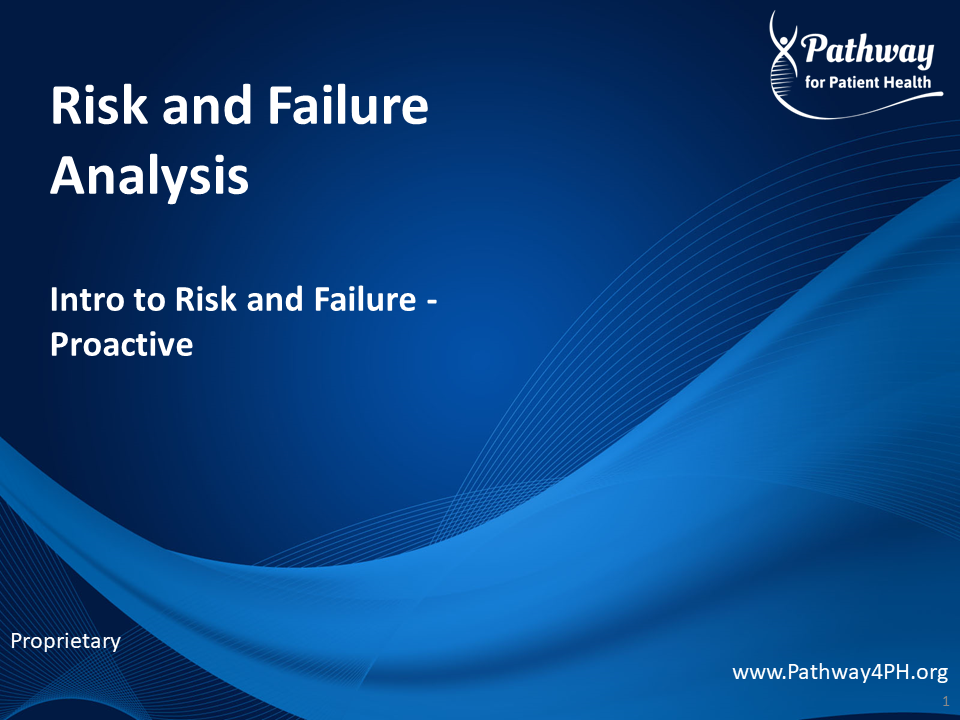 Pathway
for Patient Health

Risk and Failure Analysis

Intro to Risk and Failure - Proactive

Proprietary

www.Pathway4PH.org

1